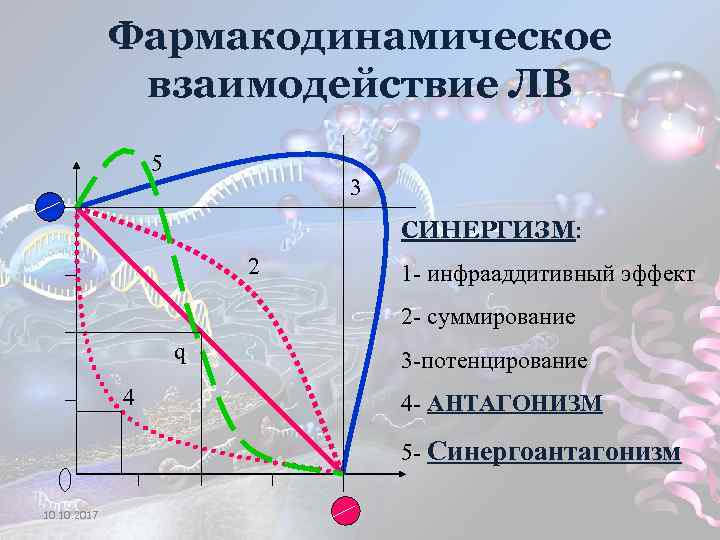 Фармакодинамическое взаимодействие ЛВ

5

3

2

q

4

0

СИНЕРГИЗМ:

1- инфрааддитивный эффект

2- суммирование

3-потенцирование

4- АНТАГОНИЗМ

5- Синергоантагонизм

10.10.2017